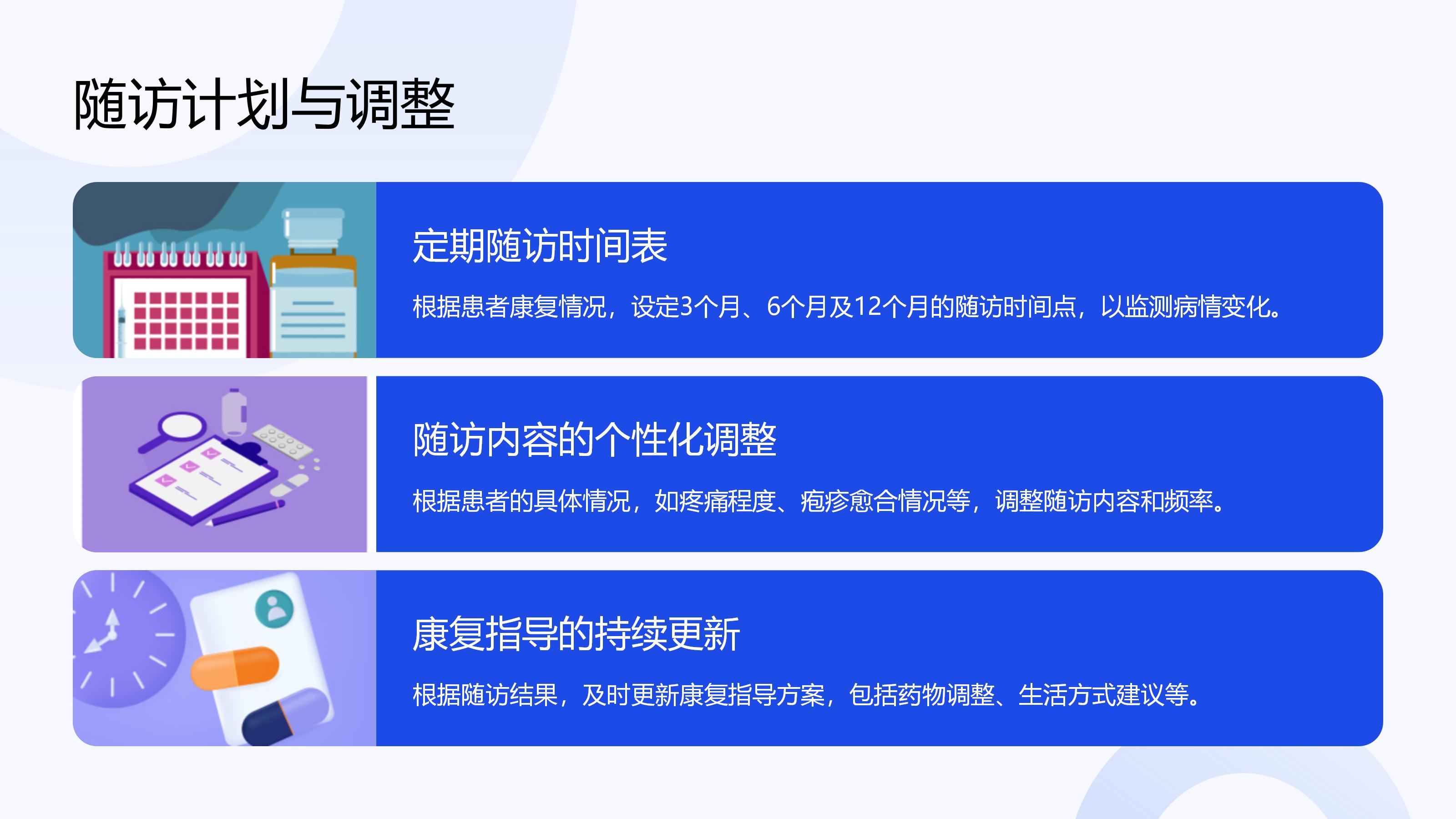 随访计划与调整

定期随访时间表

根据患者康复情况，设定3个月、6个月及12个月的随访时间点，以监测病情变化。

随访内容的个性化调整

根据患者的具体情况，如疼痛程度、疱疹愈合情况等，调整随访内容和频率。

康复指导的持续更新

根据随访结果，及时更新康复指导方案，包括药物调整、生活方式建议等。